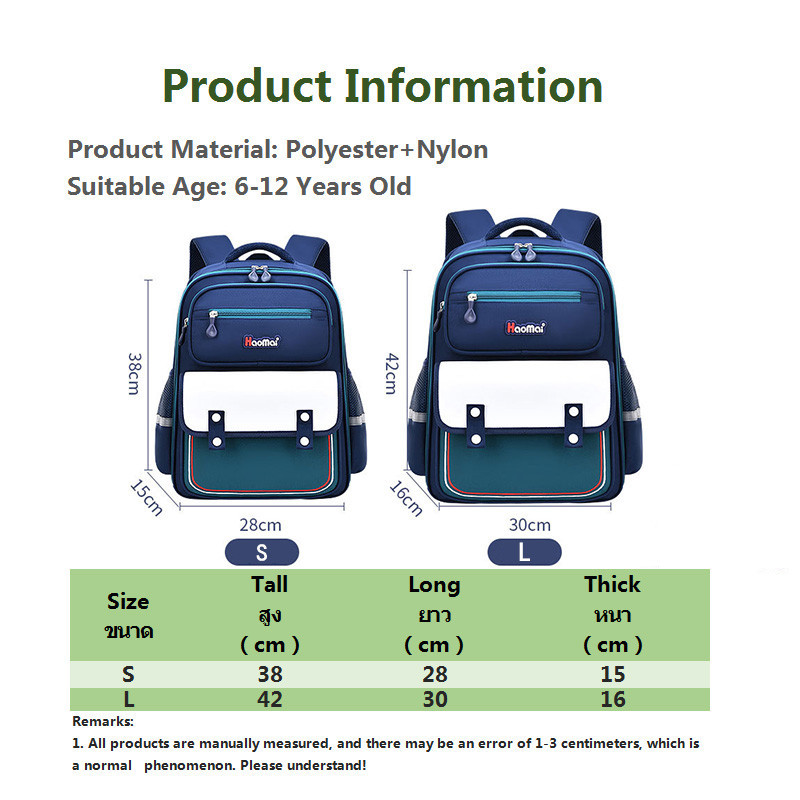 Product Information

Product Material: Polyester+Nylon
Suitable Age: 6-12 Years Old

HaoMai
38cm
15cm
28cm
S

HaoMai
42cm
16cm
30cm
L

| Size ขนาด | Tall สูง ( cm ) | Long ยาว ( cm ) | Thick หนา ( cm ) |
|---|---|---|---|
| S | 38 | 28 | 15 |
| L | 42 | 30 | 16 |

Remarks:
1. All products are manually measured, and there may be an error of 1-3 centimeters, which is a normal phenomenon. Please understand!